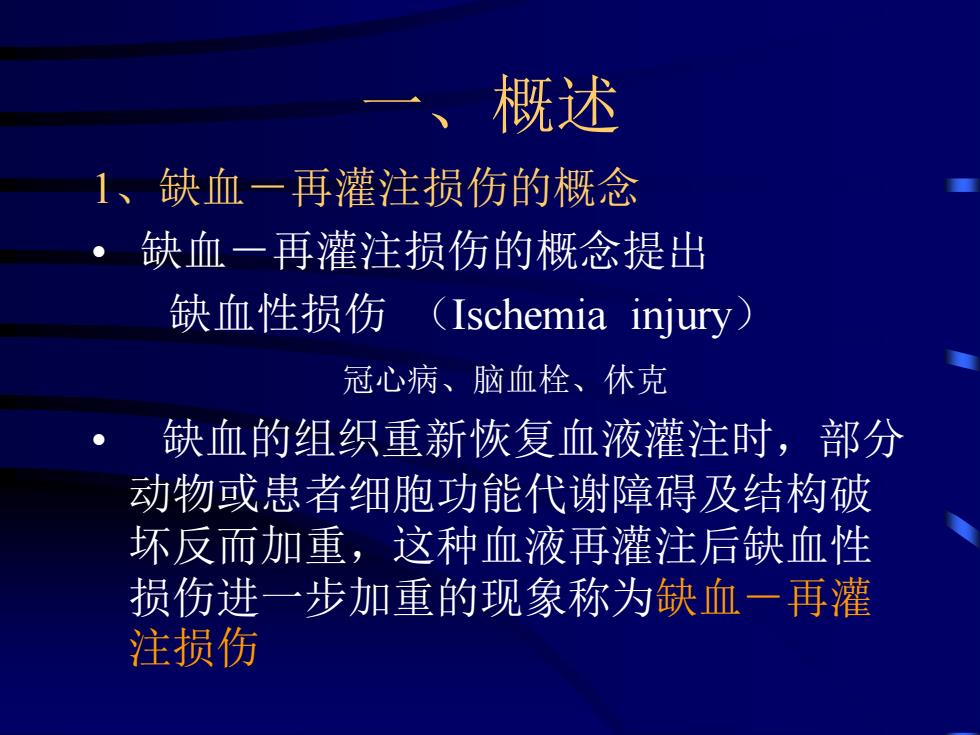 一、概述

1、缺血－再灌注损伤的概念

• 缺血－再灌注损伤的概念提出

缺血性损伤 （Ischemia injury）

冠心病、脑血栓、休克

• 缺血的组织重新恢复血液灌注时，部分动物或患者细胞功能代谢障碍及结构破坏反而加重，这种血液再灌注后缺血性损伤进一步加重的现象称为缺血－再灌注损伤